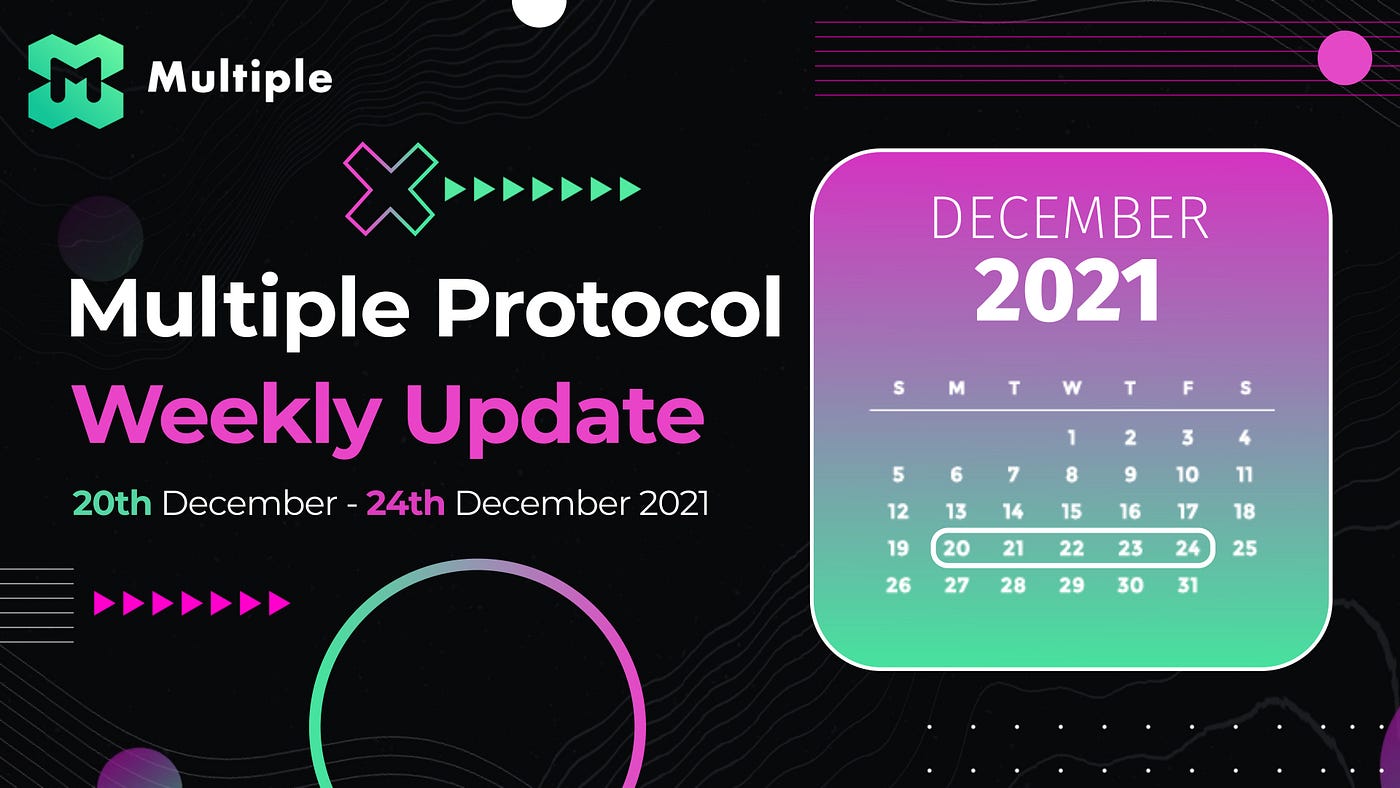 Multiple

Multiple Protocol
Weekly Update
20th December - 24th December 2021

DECEMBER
2021

| S | M | T | W | T | F | S |
|---|---|---|---|---|---|---|
| | | | 1 | 2 | 3 | 4 |
| 5 | 6 | 7 | 8 | 9 | 10 | 11 |
| 12 | 13 | 14 | 15 | 16 | 17 | 18 |
| 19 | 20 | 21 | 22 | 23 | 24 | 25 |
| 26 | 27 | 28 | 29 | 30 | 31 | |